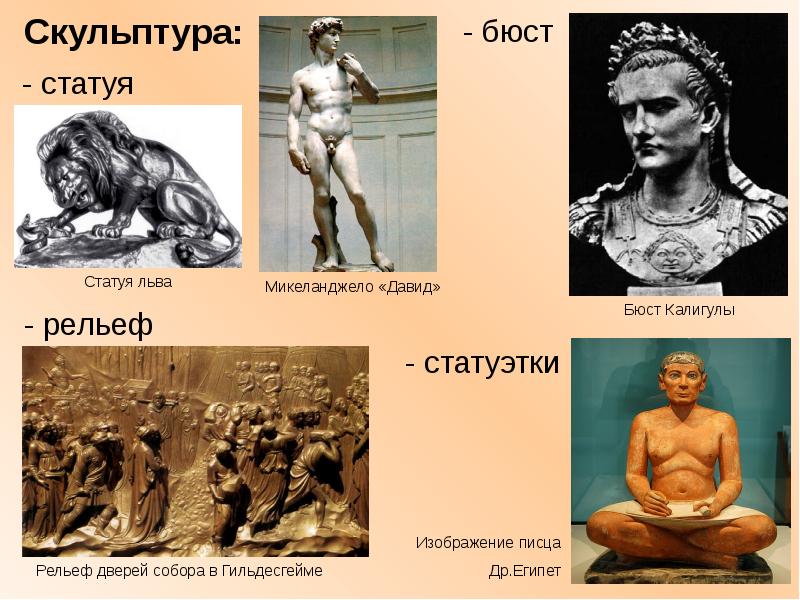 Скульптура:

- статуя

Статуя льва

Микеланджело «Давид»

- бюст

Бюст Калигулы

- рельеф

Рельеф дверей собора в Гильдесгейме

- статуэтки

Изображение писца

Др.Египет